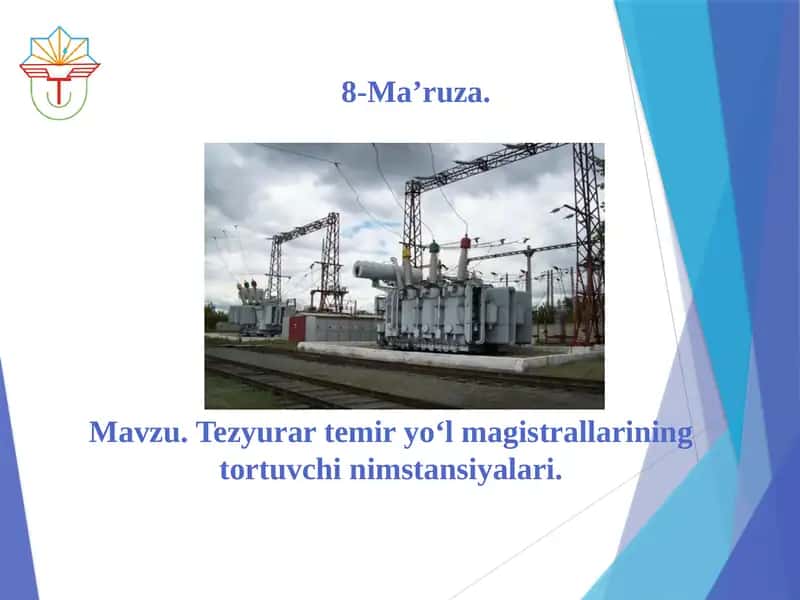 8-Ma’ruza.

Mavzu. Tezyurar temir yo‘l magistrallarining tortuvchi nimstansiyalari.